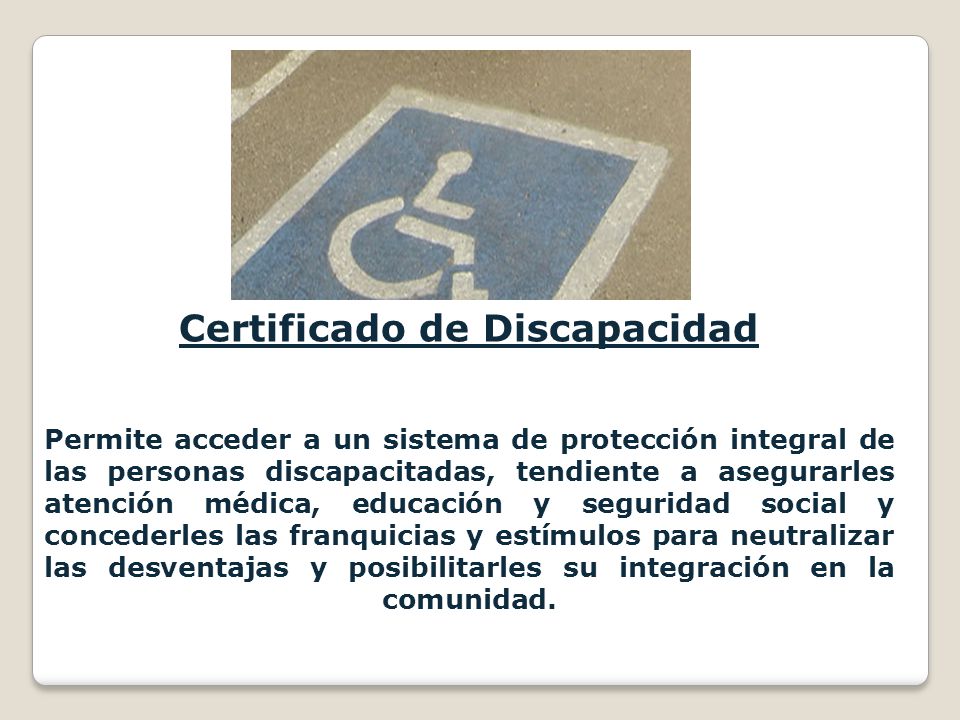 Certificado de Discapacidad

Permite acceder a un sistema de protección integral de las personas discapacitadas, tendiente a asegurarles atención médica, educación y seguridad social y concederles las franquicias y estímulos para neutralizar las desventajas y posibilitarles su integración en la comunidad.